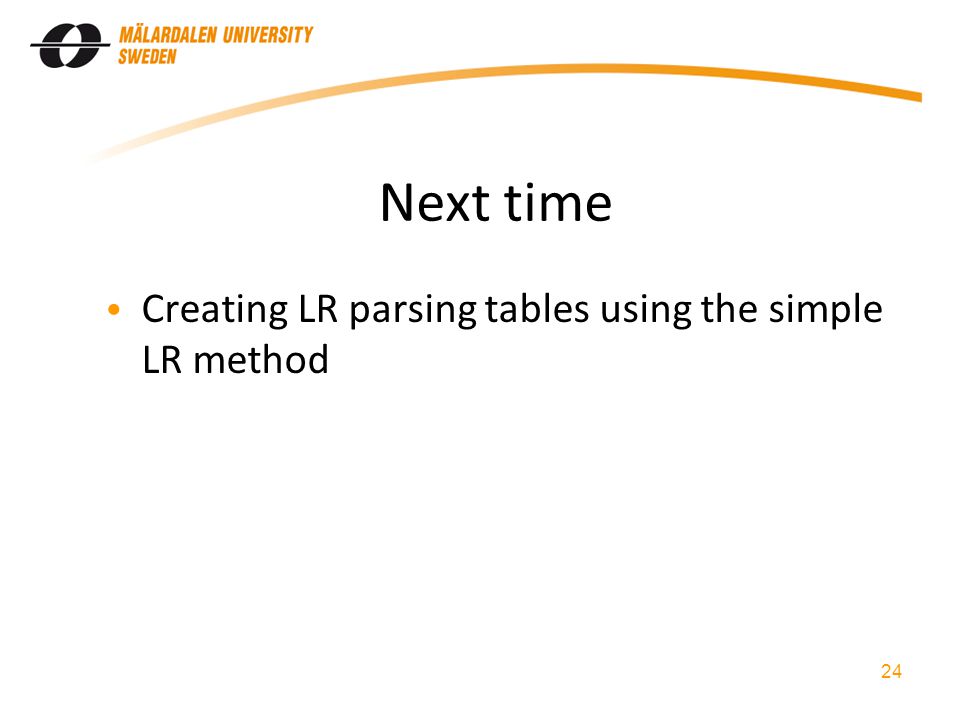 MÄLARDALEN UNIVERSITY
SWEDEN

Next time

• Creating LR parsing tables using the simple LR method

24